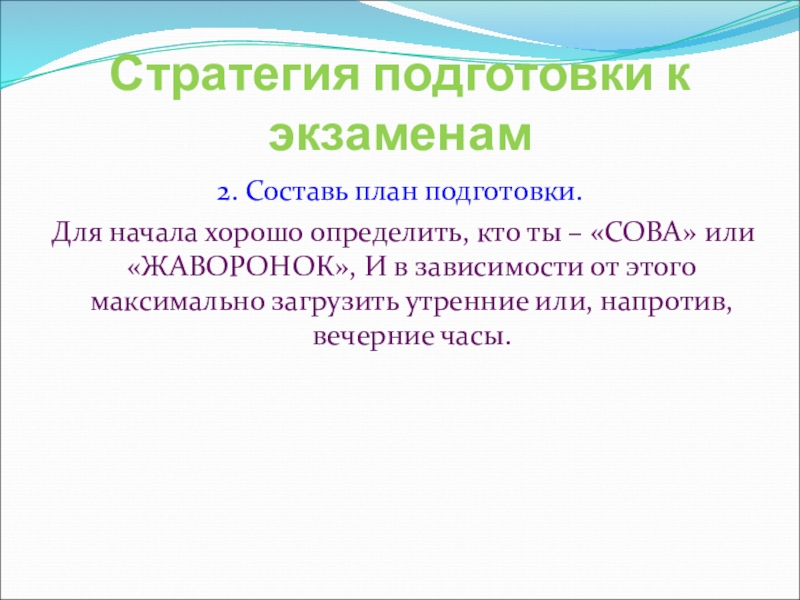 Стратегия подготовки к экзаменам

2. Составь план подготовки.

Для начала хорошо определить, кто ты – «СОВА» или «ЖАВОРОНОК», И в зависимости от этого максимально загрузить утренние или, напротив, вечерние часы.